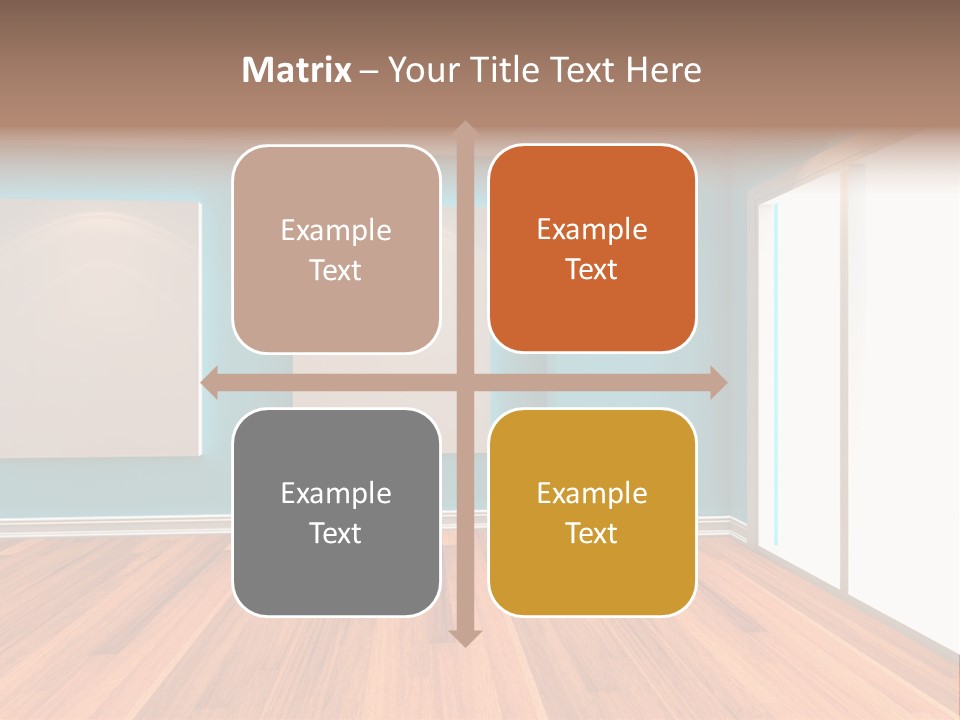 Matrix – Your Title Text Here

Example Text

Example Text

Example Text

Example Text